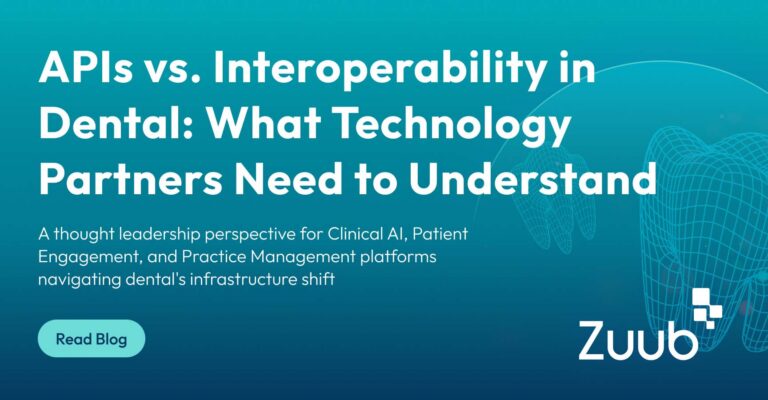 APIs vs. Interoperability in Dental: What Technology Partners Need to Understand

A thought leadership perspective for Clinical AI, Patient Engagement, and Practice Management platforms navigating dental's infrastructure shift

Read Blog

Zuub